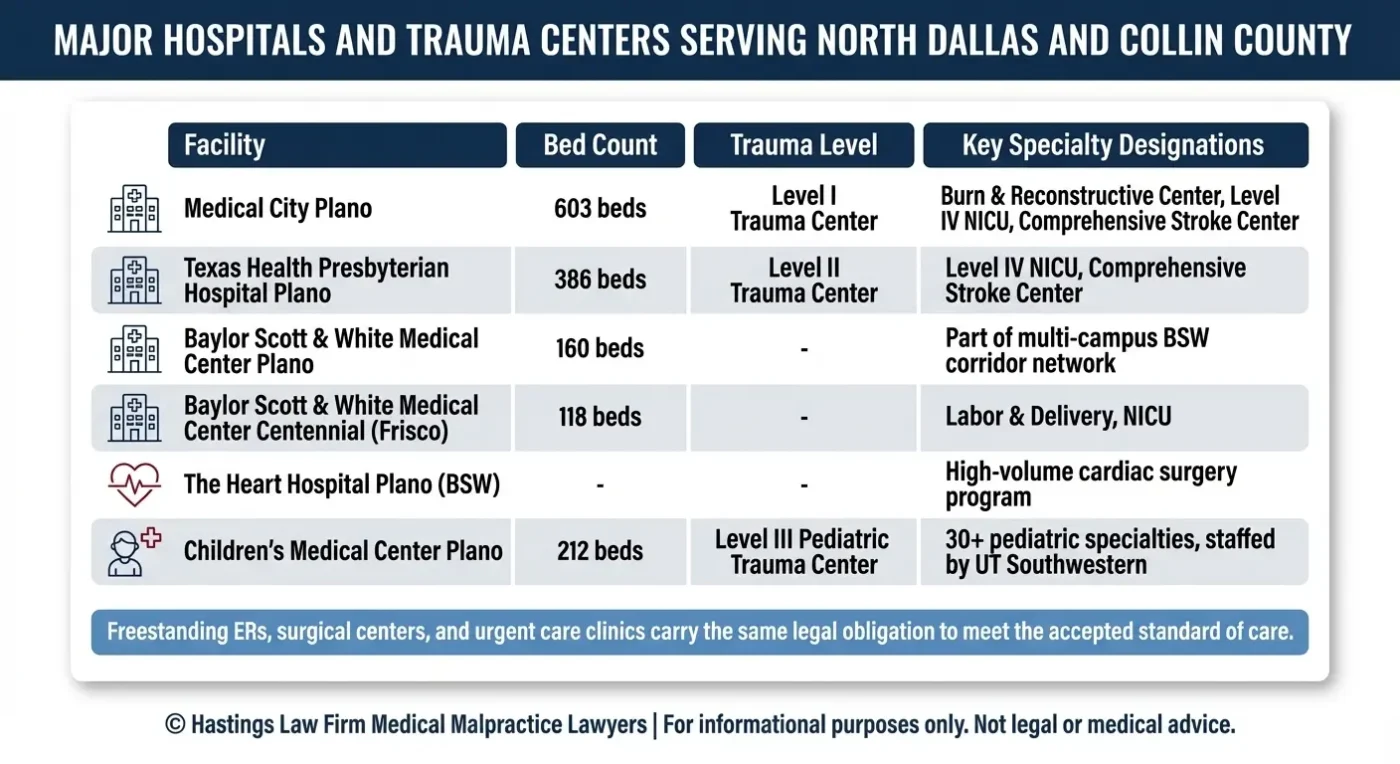 MAJOR HOSPITALS AND TRAUMA CENTERS SERVING NORTH DALLAS AND COLLIN COUNTY

| Facility | Bed Count | Trauma Level | Key Specialty Designations |
|---|---|---|---|
| Medical City Plano | 603 beds | Level I Trauma Center | Burn & Reconstructive Center, Level IV NICU, Comprehensive Stroke Center |
| Texas Health Presbyterian Hospital Plano | 386 beds | Level II Trauma Center | Level IV NICU, Comprehensive Stroke Center |
| Baylor Scott & White Medical Center Plano | 160 beds | - | Part of multi-campus BSW corridor network |
| Baylor Scott & White Medical Center Centennial (Frisco) | 118 beds | - | Labor & Delivery, NICU |
| The Heart Hospital Plano (BSW) | - | - | High-volume cardiac surgery program |
| Children's Medical Center Plano | 212 beds | Level III Pediatric Trauma Center | 30+ pediatric specialties, staffed by UT Southwestern |

Freestanding ERs, surgical centers, and urgent care clinics carry the same legal obligation to meet the accepted standard of care.

© Hastings Law Firm Medical Malpractice Lawyers | For informational purposes only. Not legal or medical advice.